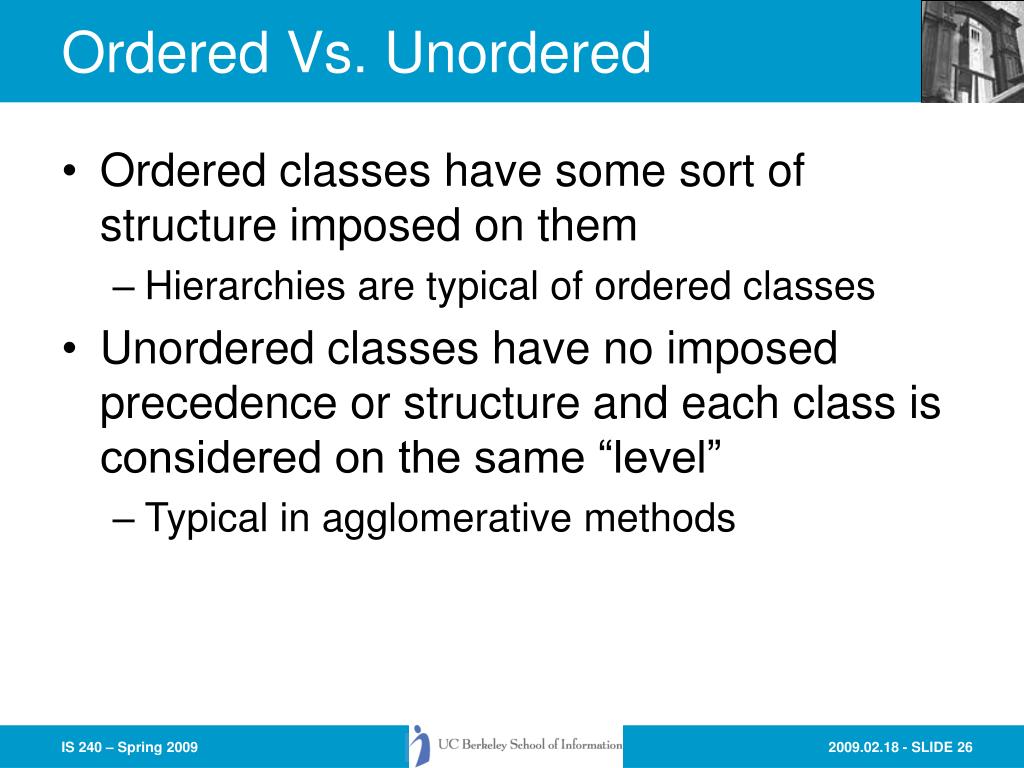 Ordered Vs. Unordered

• Ordered classes have some sort of structure imposed on them
– Hierarchies are typical of ordered classes
• Unordered classes have no imposed precedence or structure and each class is considered on the same “level”
– Typical in agglomerative methods

IS 240 – Spring 2009

UC Berkeley School of Information

2009.02.18 - SLIDE 26